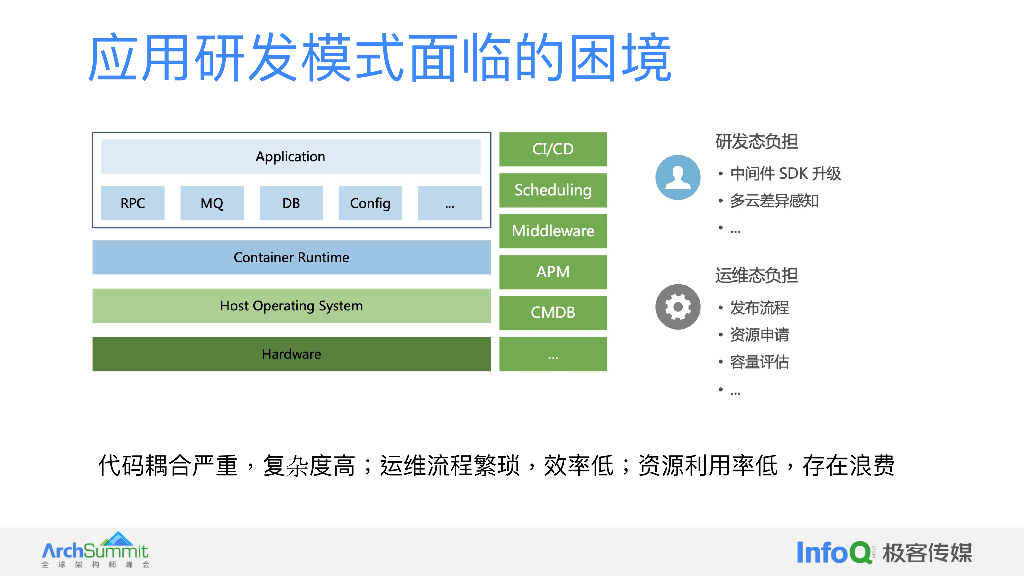 应用研发模式面临的困境

Application

RPC MQ DB Config ...

Container Runtime

Host Operating System

Hardware

CI/CD

Scheduling

Middleware

APM

CMDB

...

研发态负担

• 中间件 SDK 升级
• 多云差异感知
• ...

运维态负担

• 发布流程
• 资源申请
• 容量评估
• ...

代码耦合严重，复杂度高；运维流程繁琐，效率低；资源利用率低，存在浪费

ArchSummit
全球架构师峰会

InfoQ 极客传媒